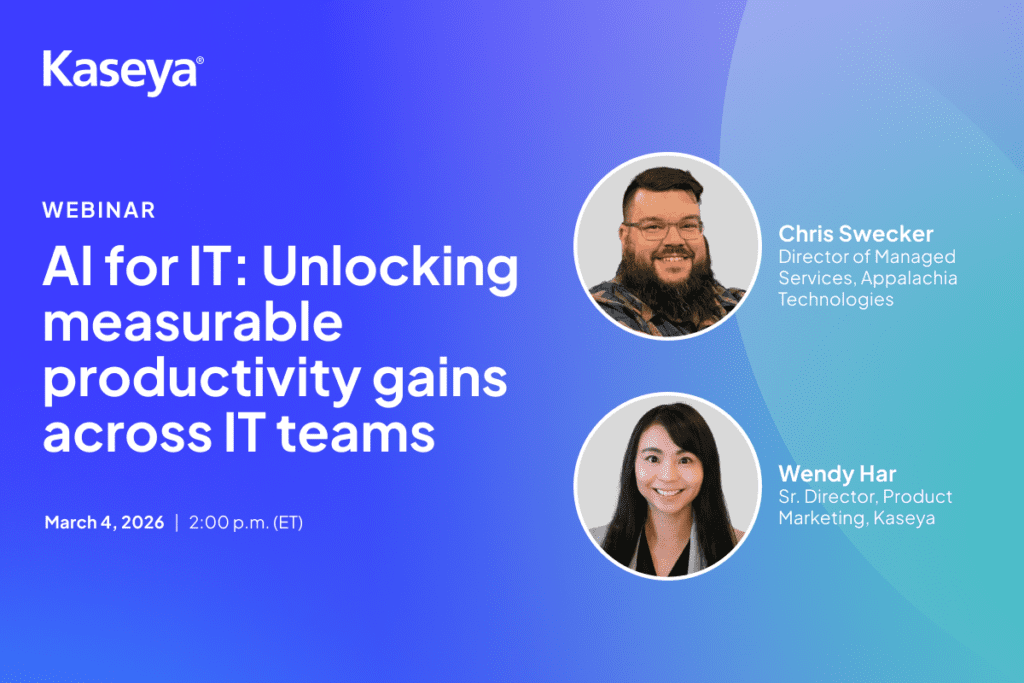 Kaseya®

WEBINAR

AI for IT: Unlocking measurable productivity gains across IT teams

March 4, 2026 | 2:00 p.m. (ET)

Chris Swecker
Director of Managed Services, Appalachia Technologies

Wendy Har
Sr. Director, Product Marketing, Kaseya